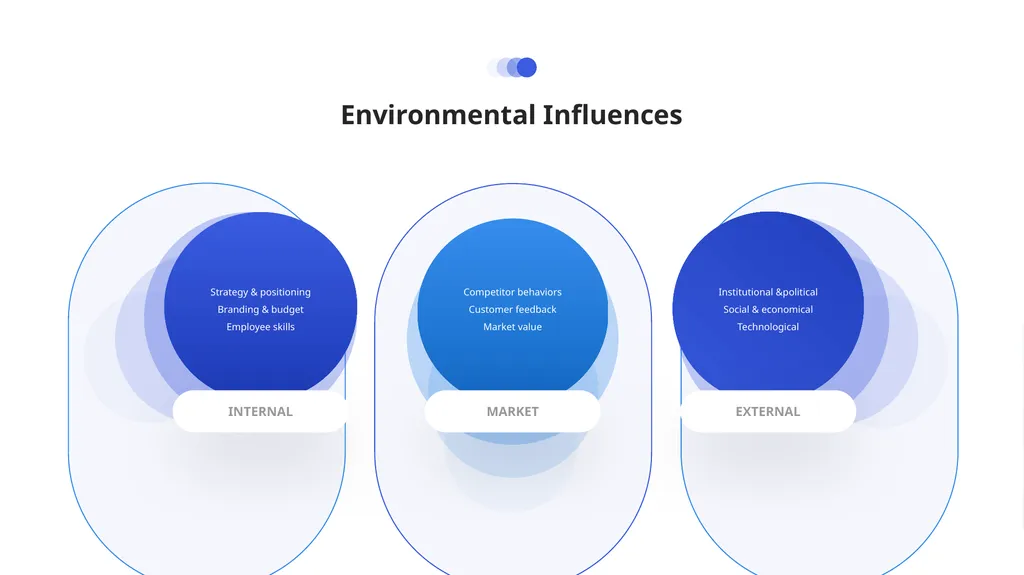 Environmental Influences

Strategy & positioning
Branding & budget
Employee skills

INTERNAL

Competitor behaviors
Customer feedback
Market value

MARKET

Institutional &political
Social & economical
Technological

EXTERNAL